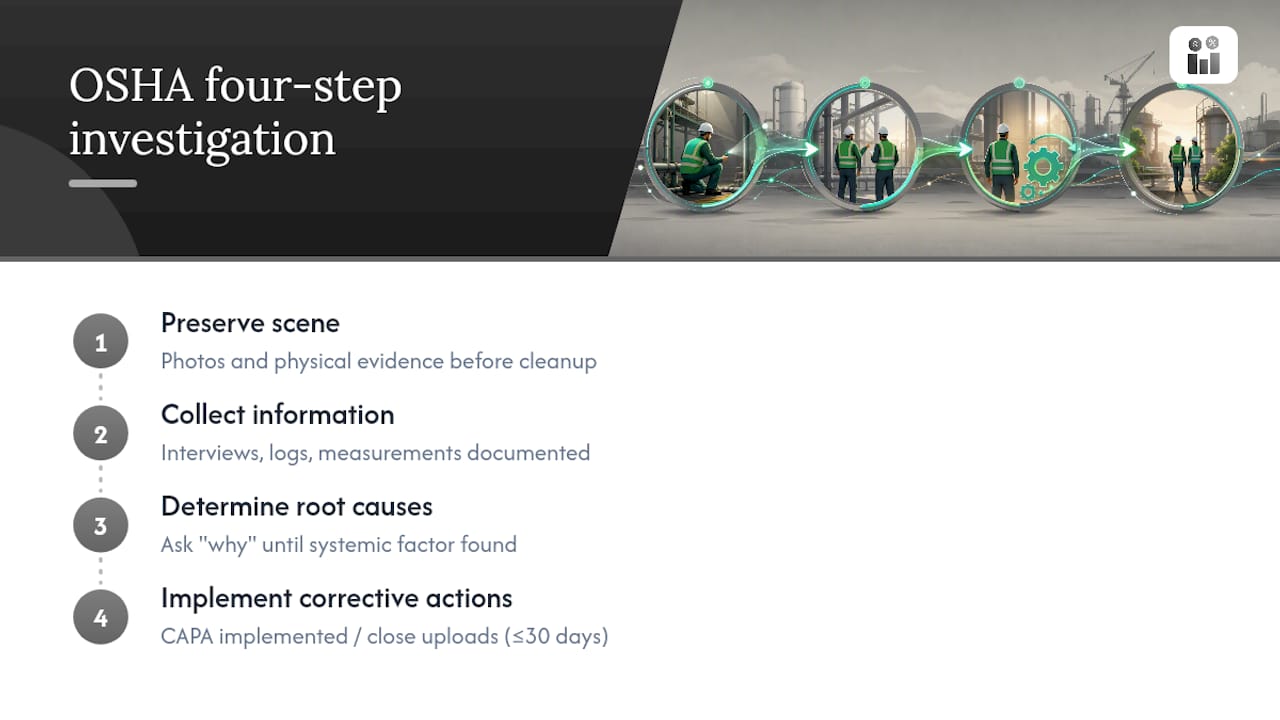 OSHA four-step investigation

1
Preserve scene
Photos and physical evidence before cleanup

2
Collect information
Interviews, logs, measurements documented

3
Determine root causes
Ask "why" until systemic factor found

4
Implement corrective actions
CAPA implemented / close uploads (≤30 days)